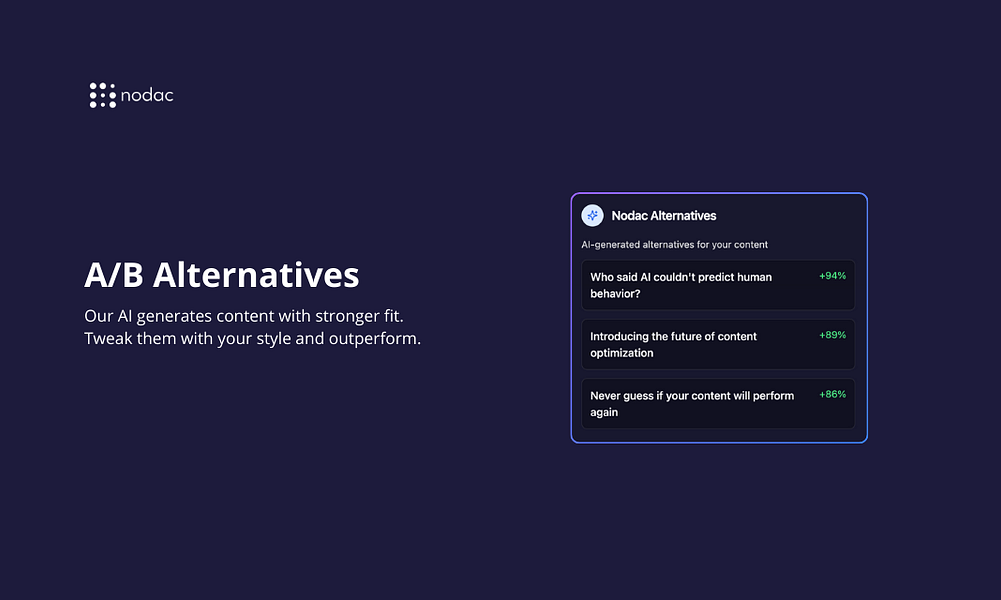 nodac

A/B Alternatives

Our AI generates content with stronger fit. Tweak them with your style and outperform.

Nodac Alternatives

AI-generated alternatives for your content

Who said AI couldn't predict human behavior? +94%

Introducing the future of content optimization +89%

Never guess if your content will perform again +86%